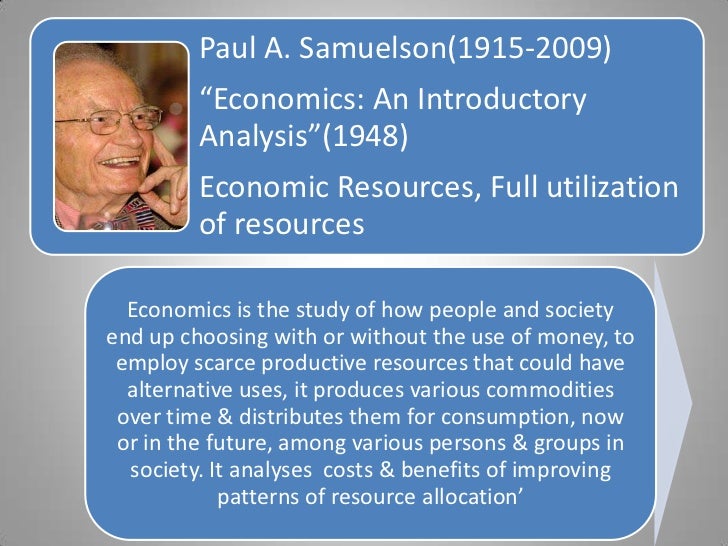 Paul A. Samuelson(1915-2009)

“Economics: An Introductory Analysis”(1948)

Economic Resources, Full utilization of resources

Economics is the study of how people and society end up choosing with or without the use of money, to employ scarce productive resources that could have alternative uses, it produces various commodities over time & distributes them for consumption, now or in the future, among various persons & groups in society. It analyses costs & benefits of improving patterns of resource allocation’